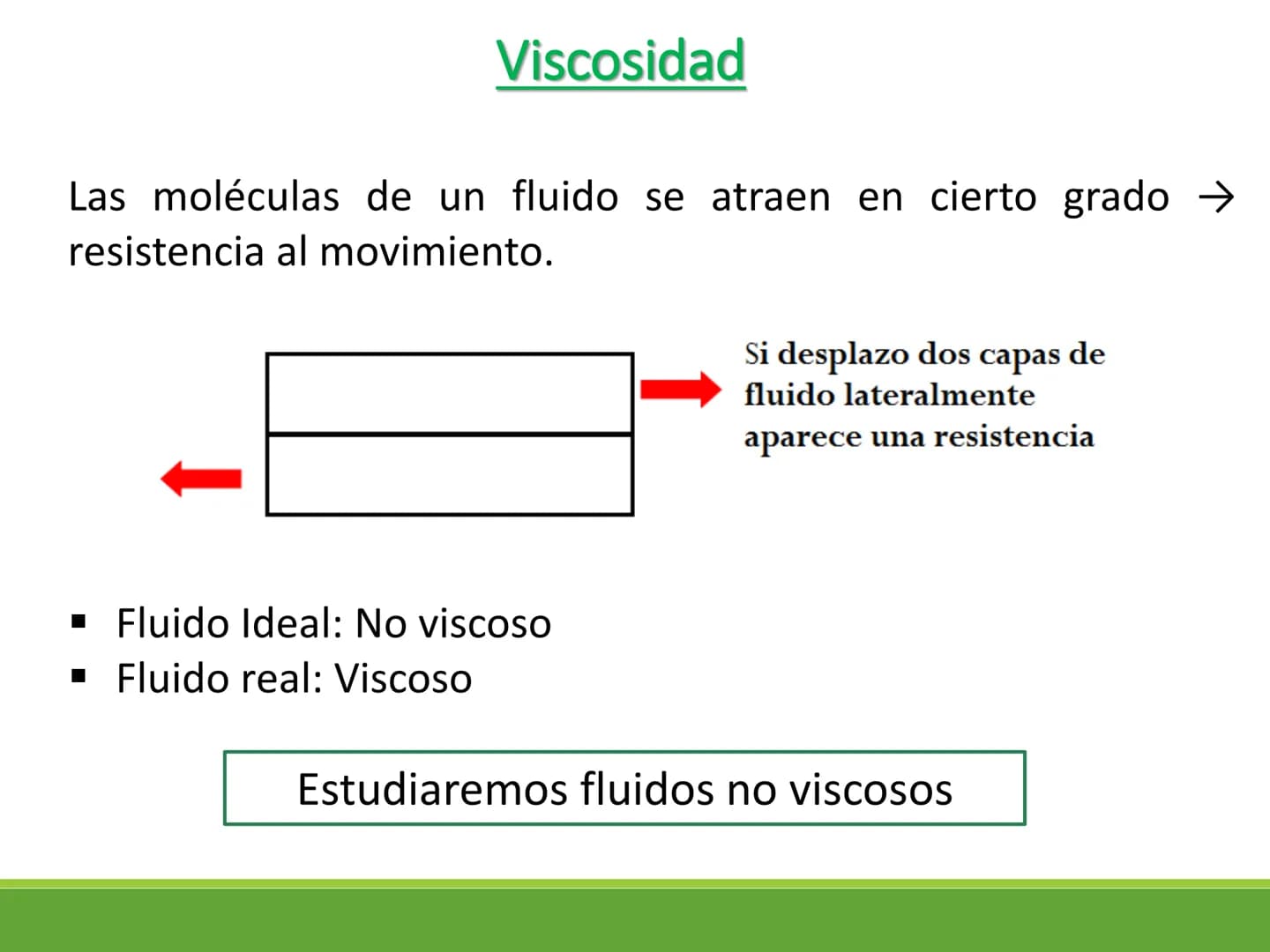 Viscosidad

Las moléculas de un fluido se atraen en cierto grado → resistencia al movimiento.

Si desplazo dos capas de fluido lateralmente aparece una resistencia

▪ Fluido Ideal: No viscoso
▪ Fluido real: Viscoso

Estudiaremos fluidos no viscosos